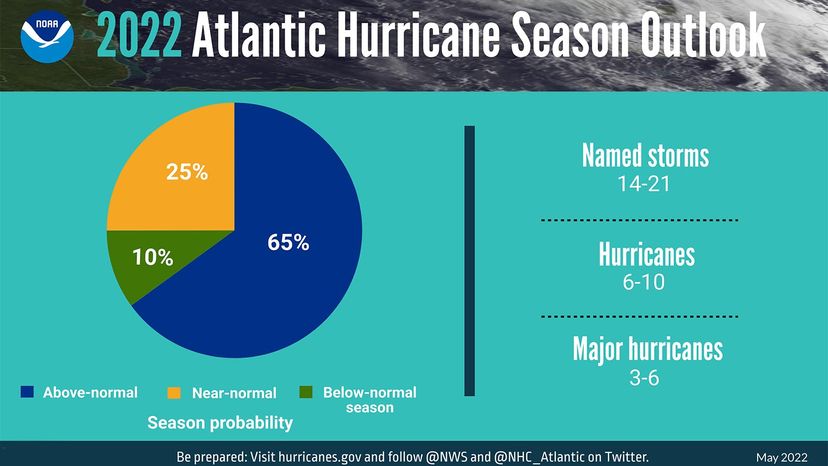 NOAA

2022 Atlantic Hurricane Season Outlook

25%

10%

65%

Above-normal

Near-normal

Below-normal season

Season probability

Named storms
14-21

Hurricanes
6-10

Major hurricanes
3-6

Be prepared: Visit hurricanes.gov and follow @NWS and @NHC_Atlantic on Twitter.

May 2022